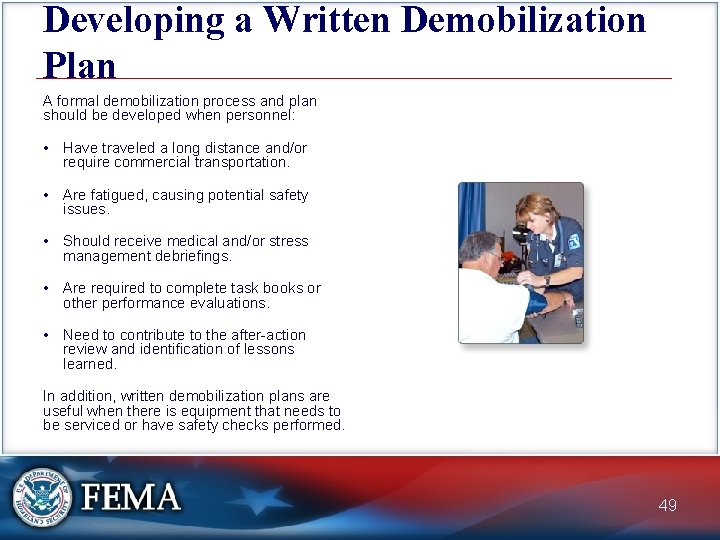 Developing a Written Demobilization Plan

A formal demobilization process and plan should be developed when personnel:

• Have traveled a long distance and/or require commercial transportation.

• Are fatigued, causing potential safety issues.

• Should receive medical and/or stress management debriefings.

• Are required to complete task books or other performance evaluations.

• Need to contribute to the after-action review and identification of lessons learned.

In addition, written demobilization plans are useful when there is equipment that needs to be serviced or have safety checks performed.

U.S. DEPARTMENT OF HOMELAND SECURITY

FEMA

49